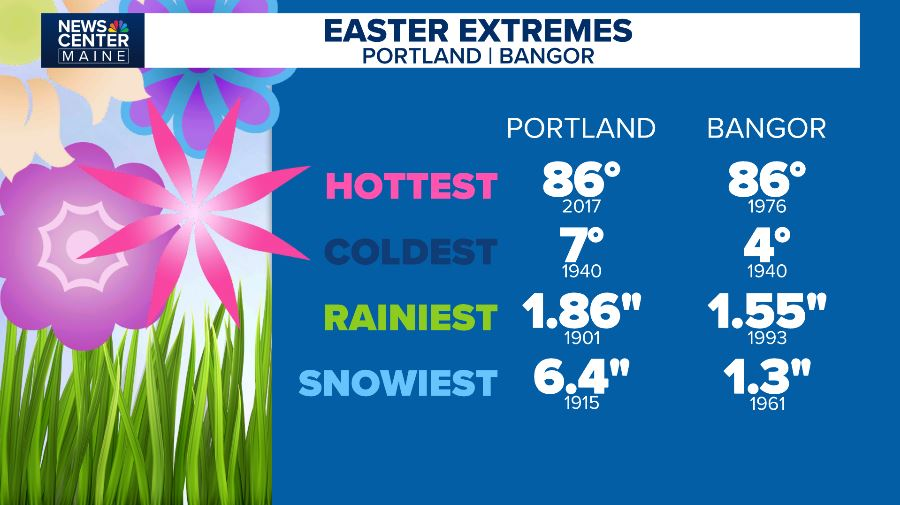 NEWS CENTER MAINE

EASTER EXTREMES
PORTLAND | BANGOR

|  | PORTLAND | BANGOR |
|---|---|---|
| HOTTEST | 86° 2017 | 86° 1976 |
| COLDEST | 7° 1940 | 4° 1940 |
| RAINIEST | 1.86" 1901 | 1.55" 1993 |
| SNOWIEST | 6.4" 1915 | 1.3" 1961 |